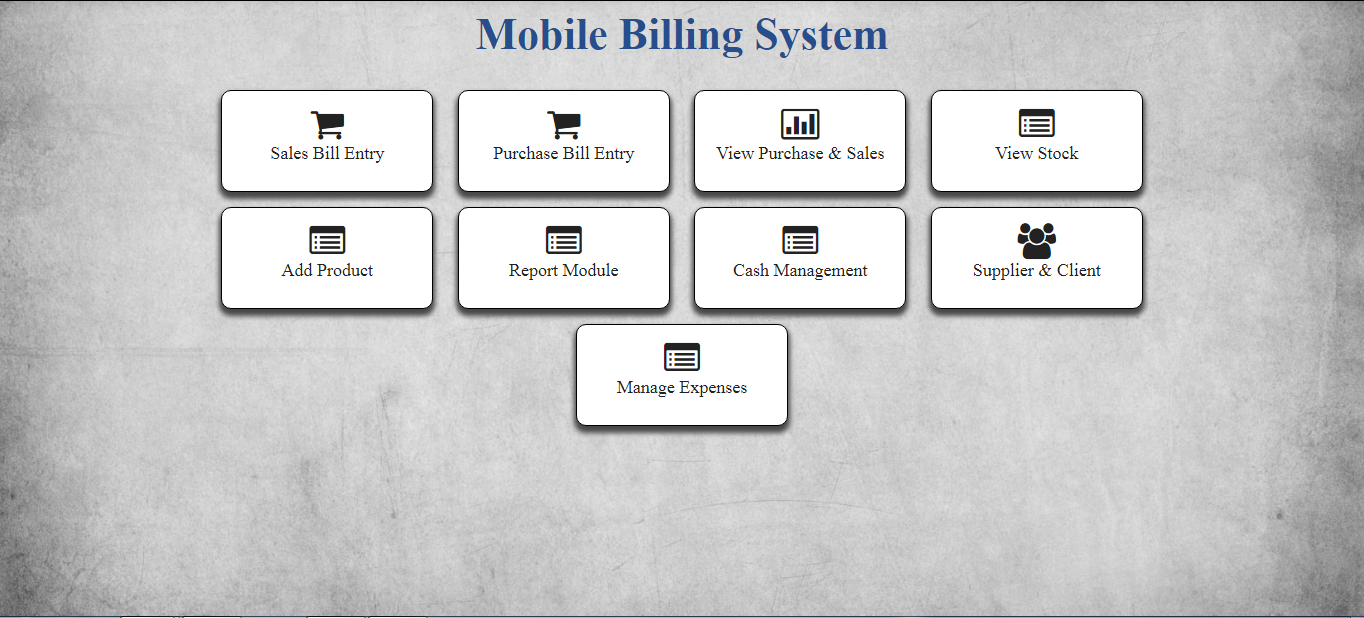 Mobile Billing System

Sales Bill Entry

Purchase Bill Entry

View Purchase & Sales

View Stock

Add Product

Report Module

Cash Management

Supplier & Client

Manage Expenses